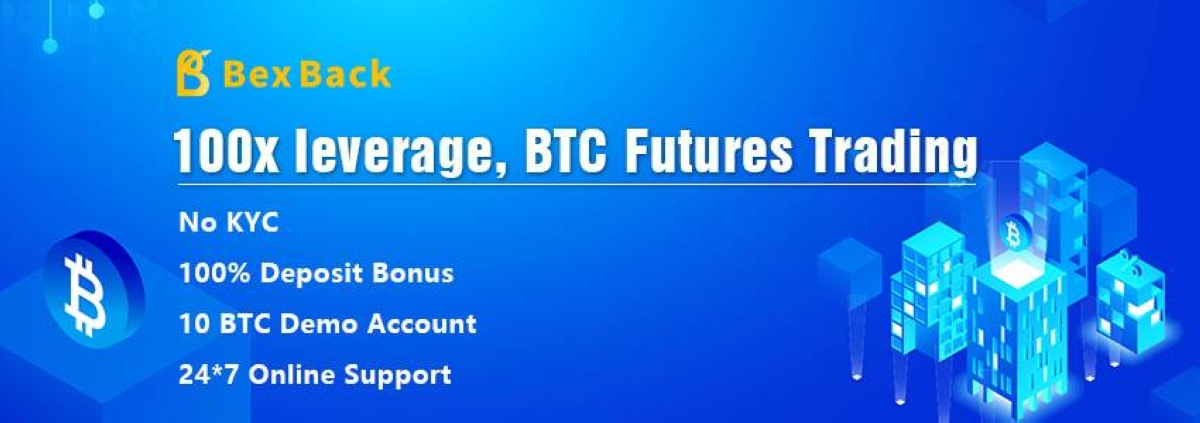 Bex Back

100x leverage, BTC Futures Trading

No KYC

100% Deposit Bonus

10 BTC Demo Account

24*7 Online Support